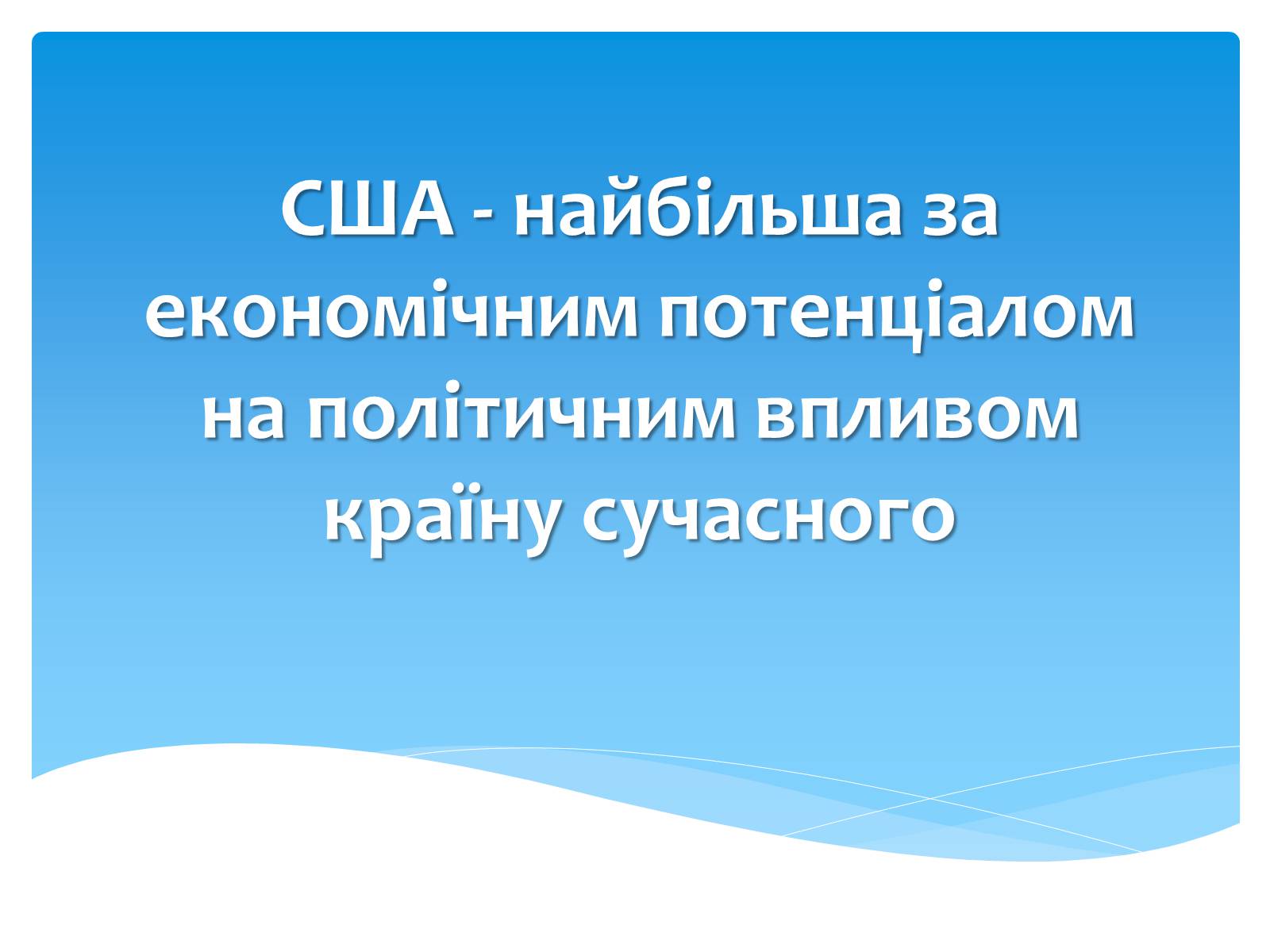 США - найбільша за економічним потенціалом на політичним впливом країну сучасного